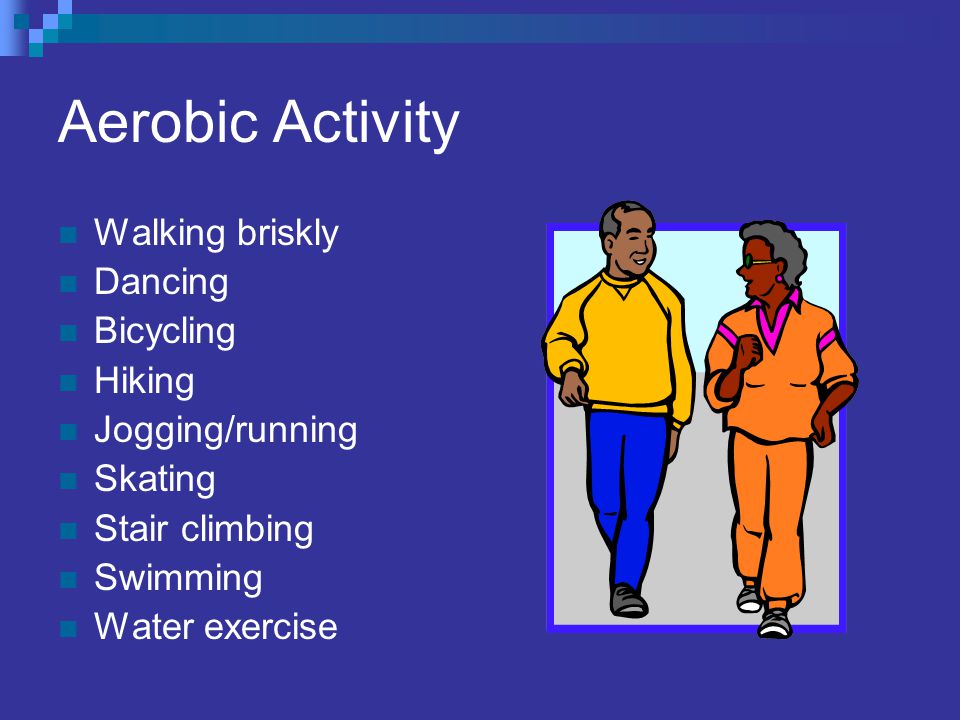 Aerobic Activity

- Walking briskly
- Dancing
- Bicycling
- Hiking
- Jogging/running
- Skating
- Stair climbing
- Swimming
- Water exercise